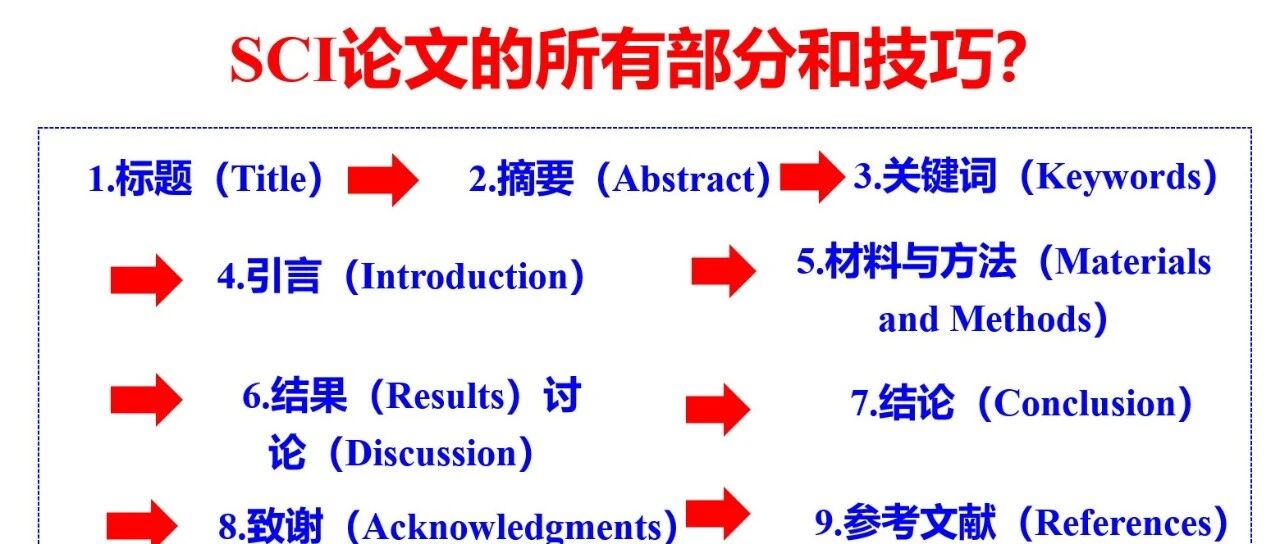 SCI论文的所有部分和技巧?

1.标题（Title）

2.摘要（Abstract）

3.关键词（Keywords）

4.引言（Introduction）

5.材料与方法（Materials and Methods）

6.结果（Results）讨论（Discussion）

7.结论（Conclusion）

8.致谢（Acknowledgments）

9.参考文献（References）